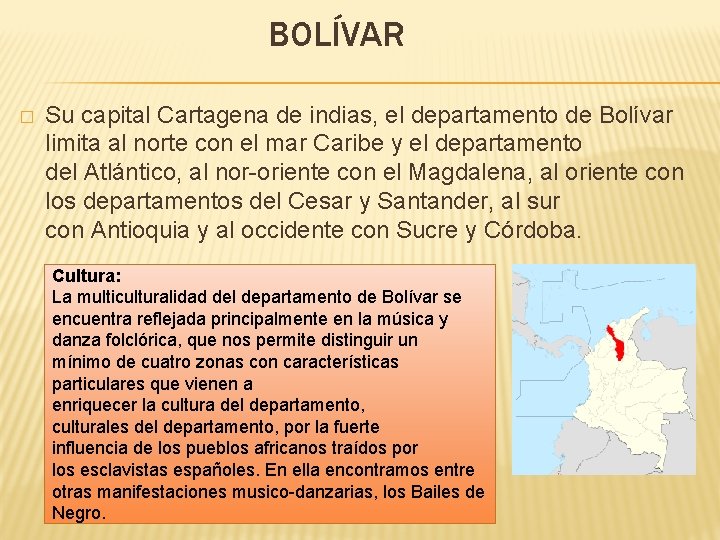 BOLÍVAR

☐ Su capital Cartagena de indias, el departamento de Bolívar limita al norte con el mar Caribe y el departamento del Atlántico, al nor-oriente con el Magdalena, al oriente con los departamentos del Cesar y Santander, al sur con Antioquia y al occidente con Sucre y Córdoba.

Cultura:
La multiculturalidad del departamento de Bolívar se encuentra reflejada principalmente en la música y danza folclórica, que nos permite distinguir un mínimo de cuatro zonas con características particulares que vienen a enriquecer la cultura del departamento, culturales del departamento, por la fuerte influencia de los pueblos africanos traídos por los esclavistas españoles. En ella encontramos entre otras manifestaciones musico-danzarias, los Bailes de Negro.